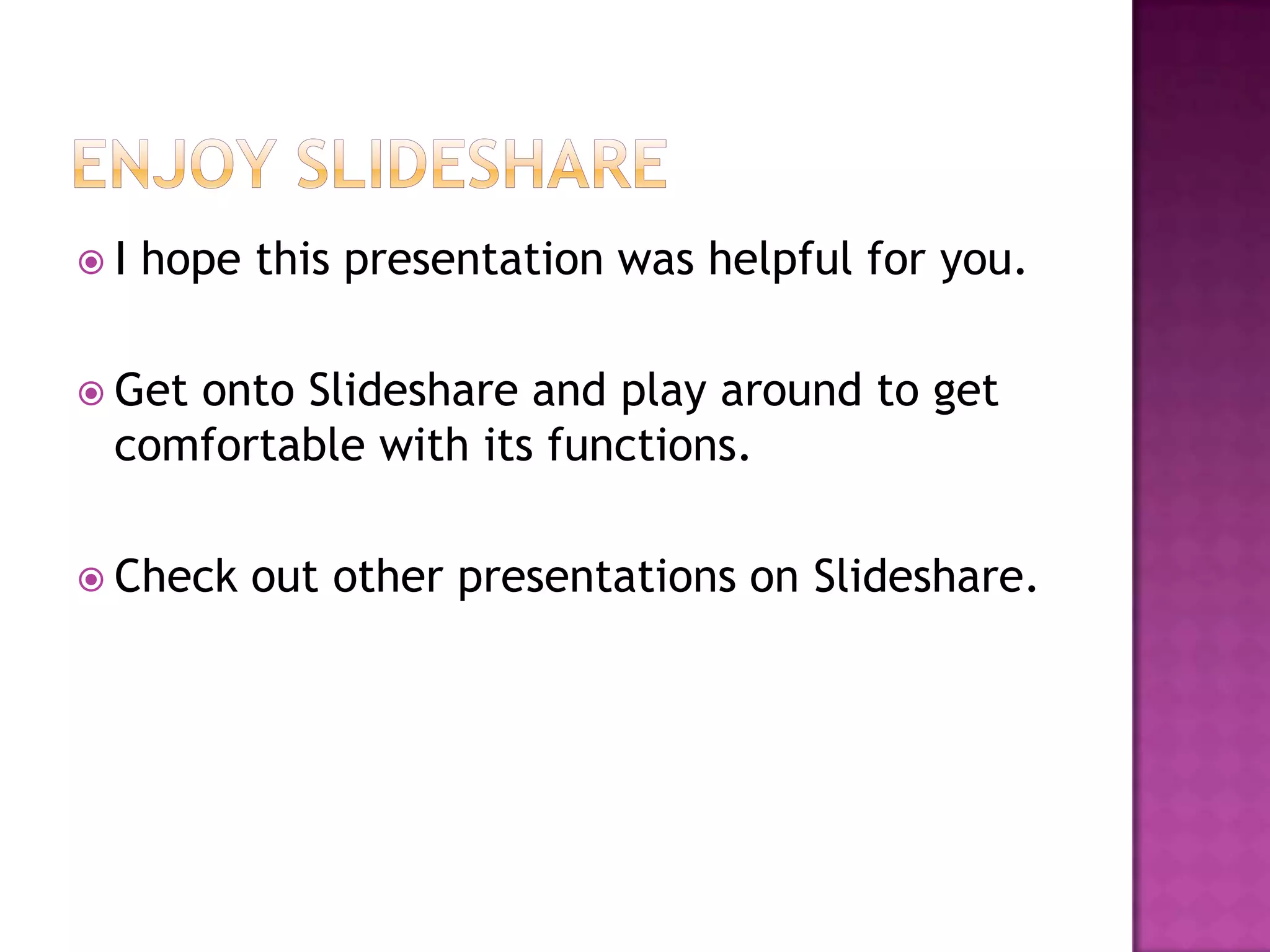 ENJOY SLIDESHARE

I hope this presentation was helpful for you.

Get onto Slideshare and play around to get comfortable with its functions.

Check out other presentations on Slideshare.